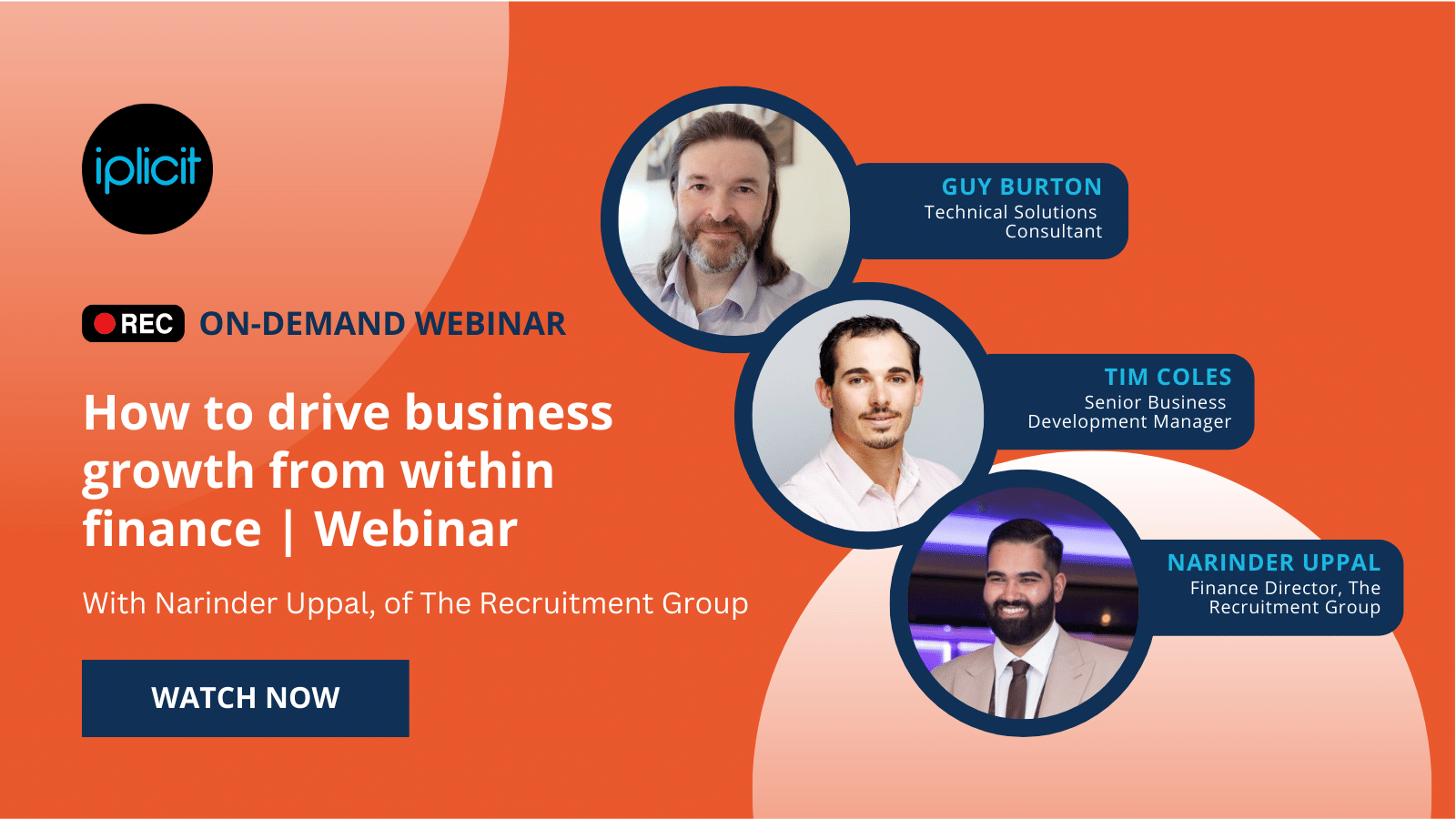 iplicit

REC ON-DEMAND WEBINAR

How to drive business growth from within finance | Webinar

With Narinder Uppal, of The Recruitment Group

WATCH NOW

GUY BURTON
Technical Solutions Consultant

TIM COLES
Senior Business Development Manager

NARINDER UPPAL
Finance Director, The Recruitment Group